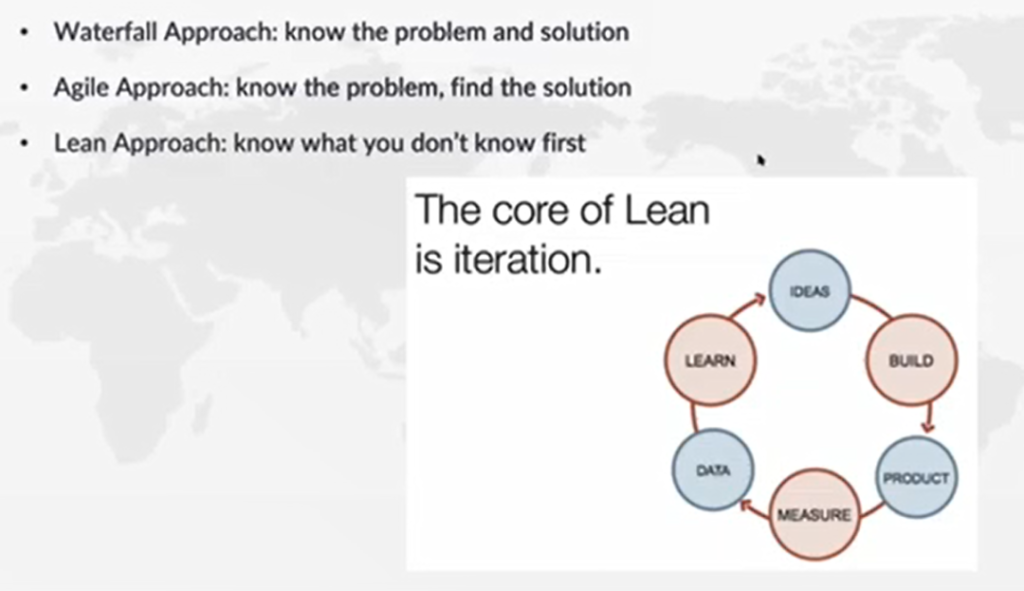 • Waterfall Approach: know the problem and solution
• Agile Approach: know the problem, find the solution
• Lean Approach: know what you don't know first

The core of Lean is iteration.

IDEAS
BUILD
PRODUCT
MEASURE
DATA
LEARN